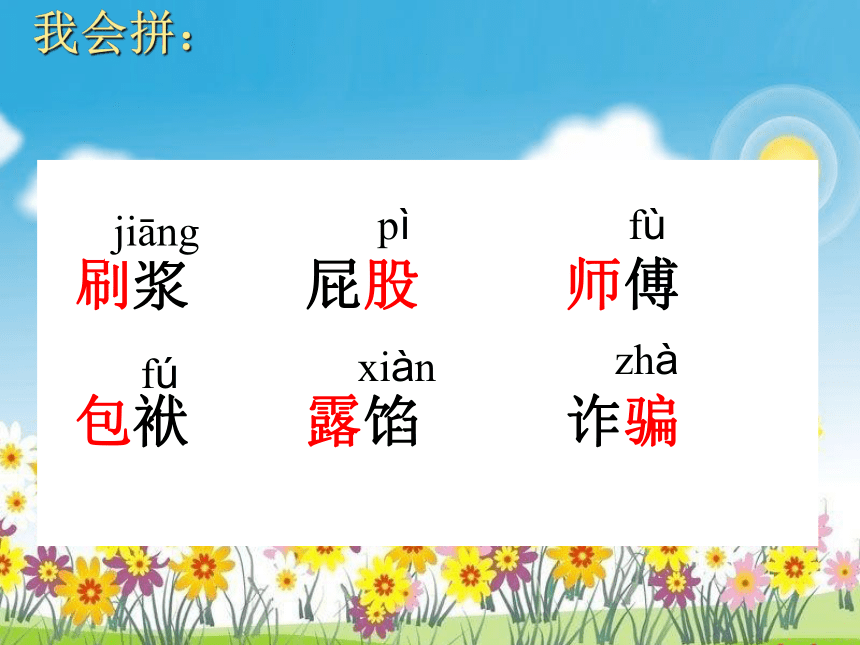 我会拼：

jiāng
刷浆

pì
屁股

fù
师傅

fú
包袱

xiàn
露馅

zhà
诈骗